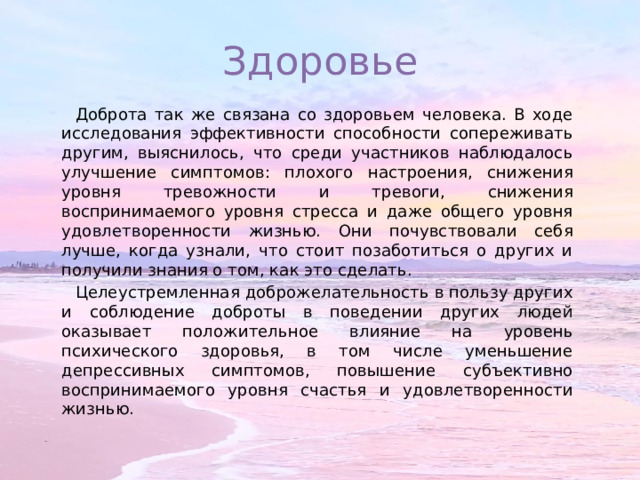 Здоровье

Доброта так же связана со здоровьем человека. В ходе исследования эффективности способности сопереживать другим, выяснилось, что среди участников наблюдалось улучшение симптомов: плохого настроения, снижения уровня тревожности и тревоги, снижения воспринимаемого уровня стресса и даже общего уровня удовлетворенности жизнью. Они почувствовали себя лучше, когда узнали, что стоит позаботиться о других и получили знания о том, как это сделать.

Целеустремленная доброжелательность в пользу других и соблюдение доброты в поведении других людей оказывает положительное влияние на уровень психического здоровья, в том числе уменьшение депрессивных симптомов, повышение субъективно воспринимаемого уровня счастья и удовлетворенности жизнью.